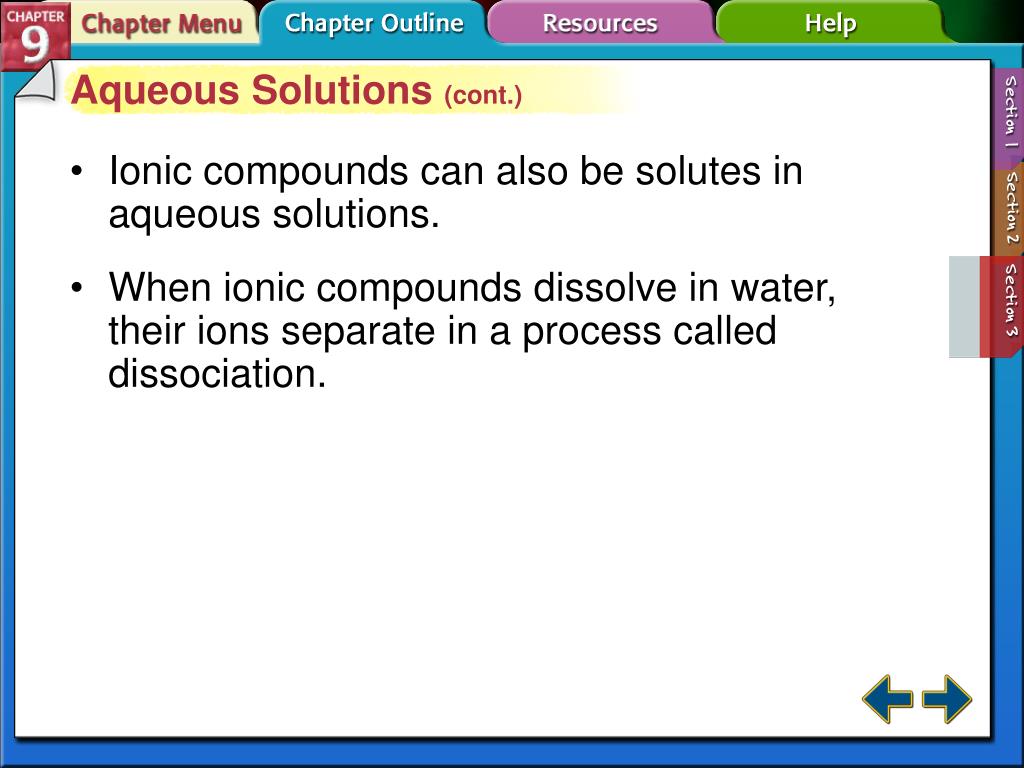 CHAPTER 9

Chapter Menu

Chapter Outline

Resources

Help

Aqueous Solutions (cont.)

• Ionic compounds can also be solutes in aqueous solutions.

• When ionic compounds dissolve in water, their ions separate in a process called dissociation.

Section 1

Section 2

Section 3